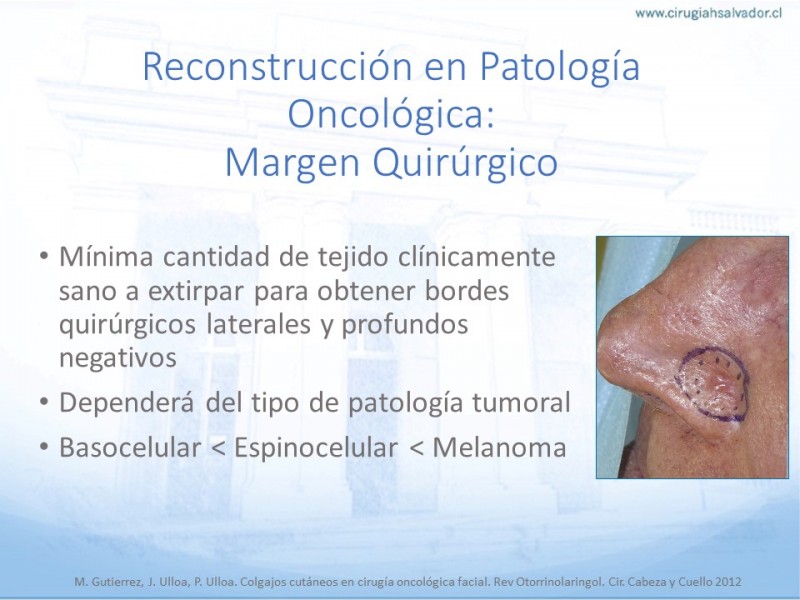 www.cirugiahsalvador.cl

Reconstrucción en Patología Oncológica: Margen Quirúrgico

• Mínima cantidad de tejido clínicamente sano a extirpar para obtener bordes quirúrgicos laterales y profundos negativos
• Dependerá del tipo de patología tumoral
• Basocelular < Espinocelular < Melanoma

M. Gutierrez, J. Ulloa, P. Ulloa. Colgajos cutáneos en cirugía oncológica facial. Rev Otorrinolaringol. Cir. Cabeza y Cuello 2012